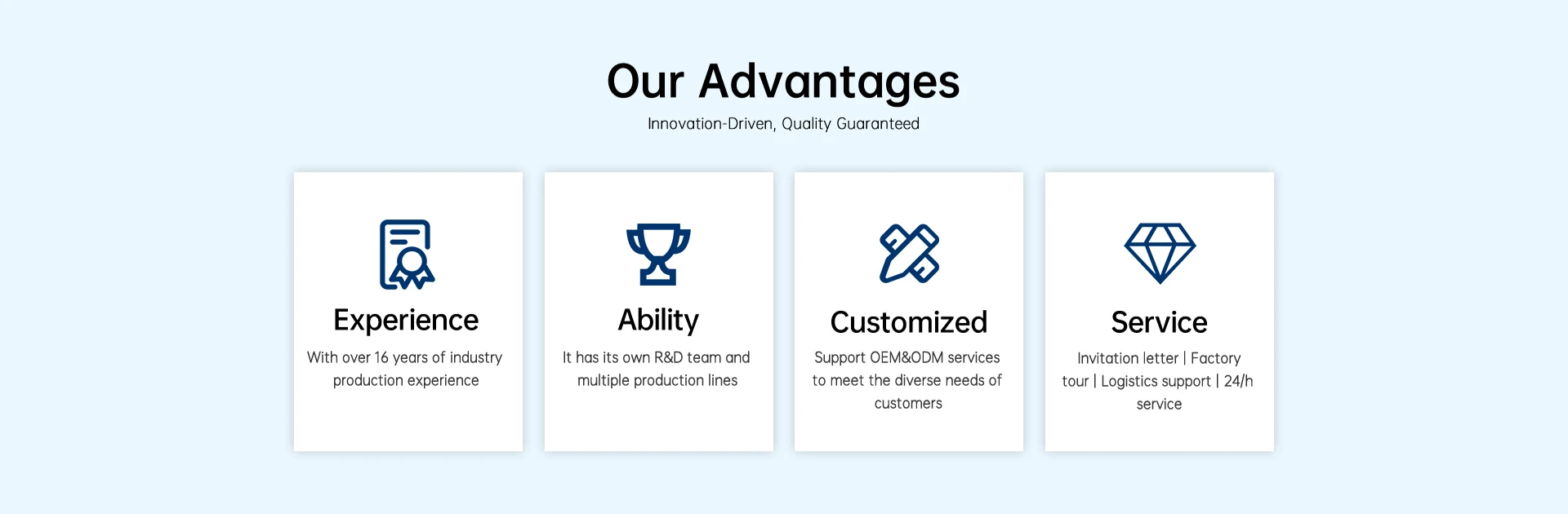 Our Advantages

Innovation-Driven, Quality Guaranteed

Experience

With over 16 years of industry production experience

Ability

It has its own R&D team and multiple production lines

Customized

Support OEM&ODM services to meet the diverse needs of customers

Service

Invitation letter | Factory tour | Logistics support | 24/h service